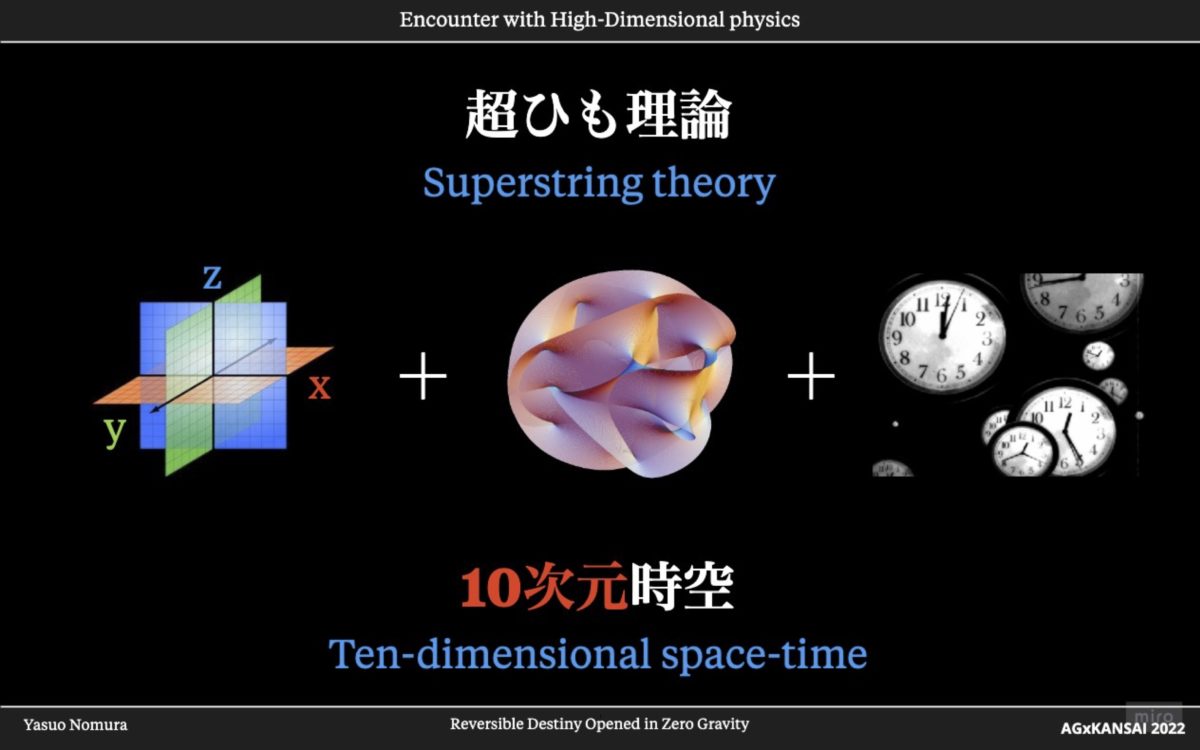 Encounter with High-Dimensional physics

超ひも理論

Superstring theory

z

x

y

+

+

10次元時空

Ten-dimensional space-time

Yasuo Nomura

Reversible Destiny Opened in Zero Gravity

AGxKANSAI 2022

miro